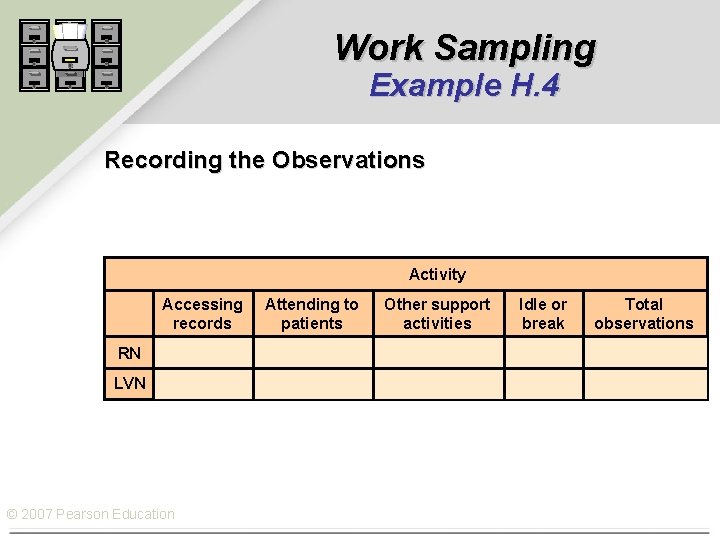 Work Sampling
Example H.4

Recording the Observations

| | Activity | | | | |
|---|---|---|---|---|---|
| | Accessing records | Attending to patients | Other support activities | Idle or break | Total observations |
| RN | | | | | |
| LVN | | | | | |

© 2007 Pearson Education